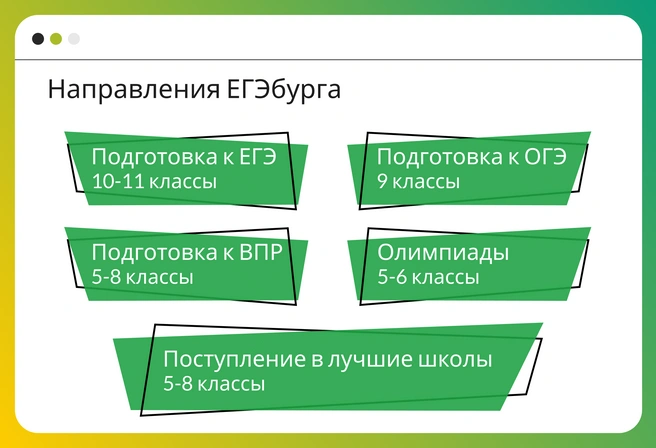 Направления ЕГЭбурга

Подготовка к ЕГЭ
10-11 классы

Подготовка к ОГЭ
9 классы

Подготовка к ВПР
5-8 классы

Олимпиады
5-6 классы

Поступление в лучшие школы
5-8 классы